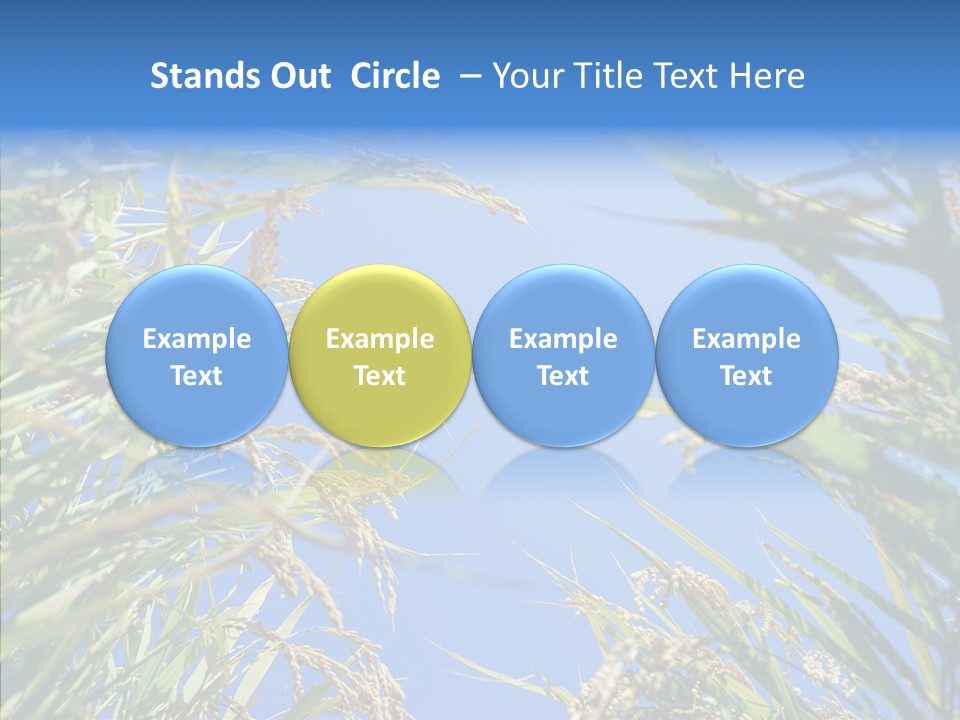 Stands Out  Circle  – Your Title Text Here

Example Text

Example Text

Example Text

Example Text